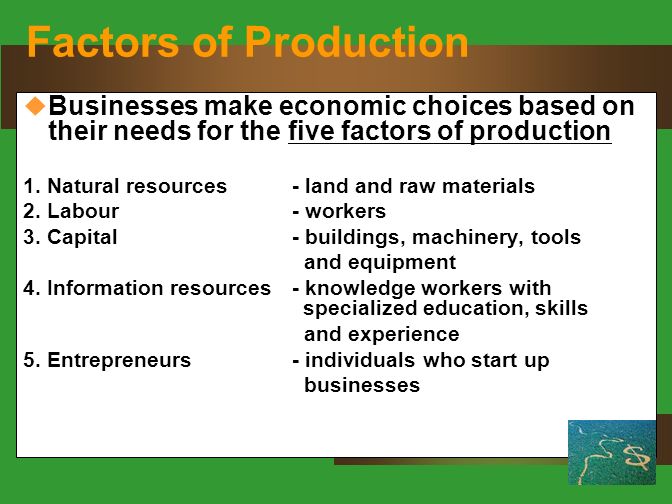 Factors of Production

Businesses make economic choices based on their needs for the five factors of production

1. Natural resources - land and raw materials
2. Labour - workers
3. Capital - buildings, machinery, tools and equipment
4. Information resources - knowledge workers with specialized education, skills and experience
5. Entrepreneurs - individuals who start up businesses